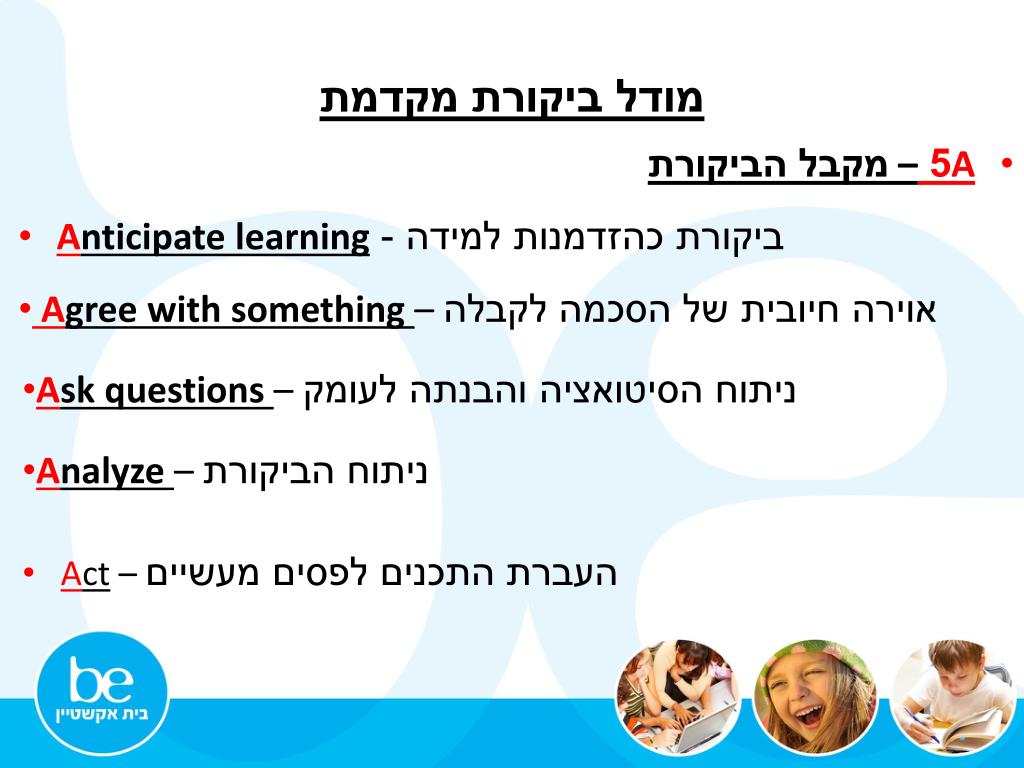 מודל ביקורת מקדמת

• 5A – מקבל הביקורת

• Anticipate learning - ביקורת כהזדמנות למידה

• Agree with something – אוירה חיובית של הסכמה לקבלה

• Ask questions – ניתוח הסיטואציה והבנתה לעומק

• Analyze – ניתוח הביקורת

• Act – העברת התכנים לפסים מעשיים

be
בית אקשטיין